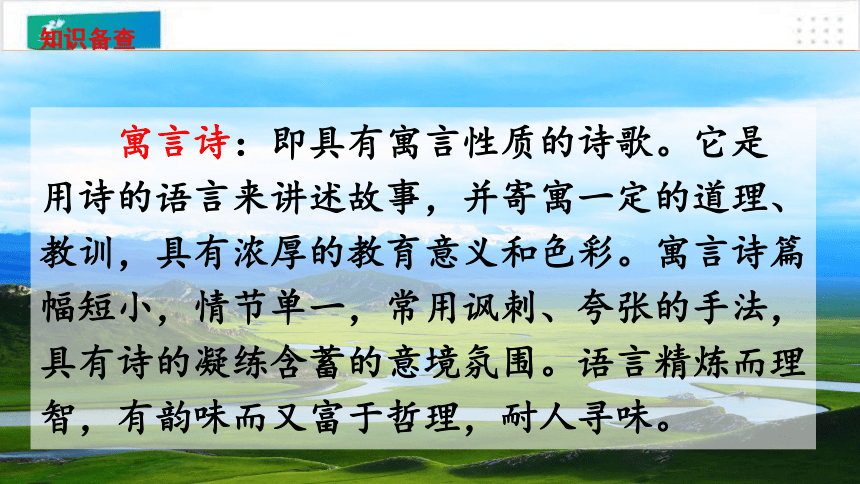 知识备查

寓言诗：即具有寓言性质的诗歌。它是用诗的语言来讲述故事，并寄寓一定的道理、教训，具有浓厚的教育意义和色彩。寓言诗篇幅短小，情节单一，常用讽刺、夸张的手法，具有诗的凝练含蓄的意境氛围。语言精炼而理智，有韵味而又富于哲理，耐人寻味。